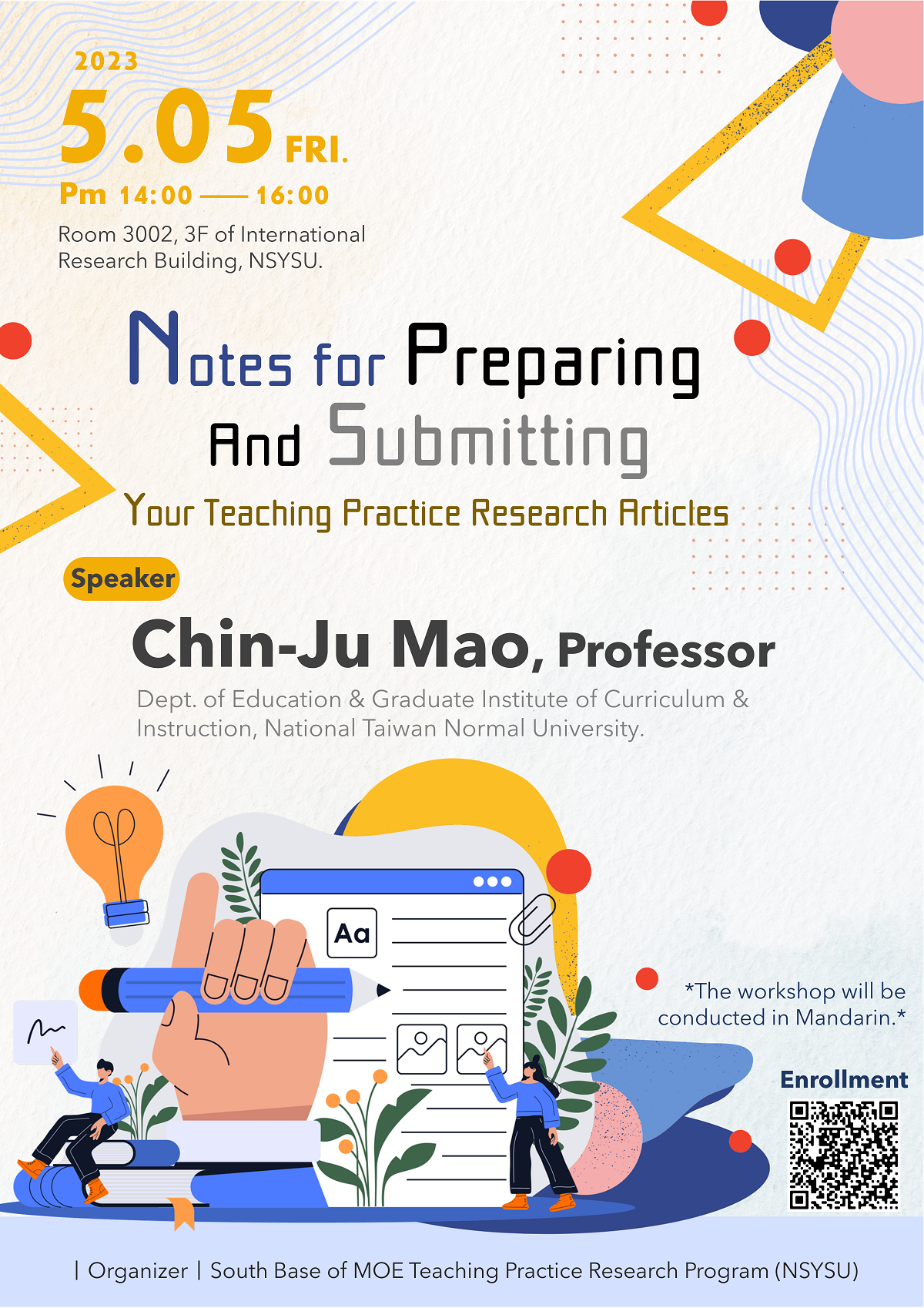 2023
5.05 FRI.
Pm 14:00 —— 16:00
Room 3002, 3F of International Research Building, NSYSU.

Notes for Preparing And Submitting
Your Teaching Practice Research Articles

Speaker
Chin-Ju Mao, Professor
Dept. of Education & Graduate Institute of Curriculum & Instruction, National Taiwan Normal University.

Aa

*The workshop will be conducted in Mandarin.*

Enrollment

| Organizer | South Base of MOE Teaching Practice Research Program (NSYSU)